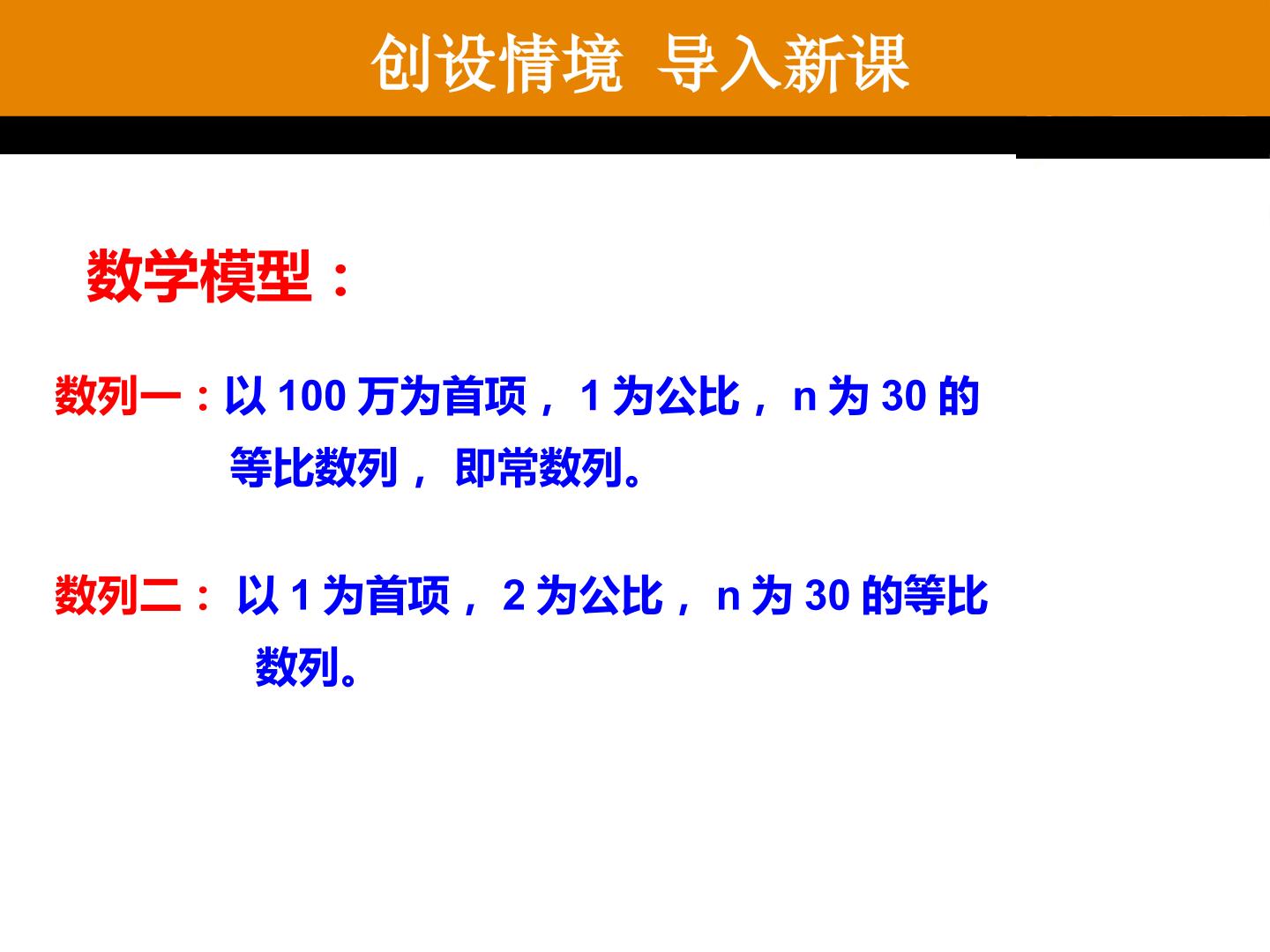 创设情境 导入新课

数学模型：

数列一：以 100 万为首项， 1 为公比， n 为 30 的等比数列， 即常数列。

数列二： 以 1 为首项， 2 为公比， n 为 30 的等比数列。